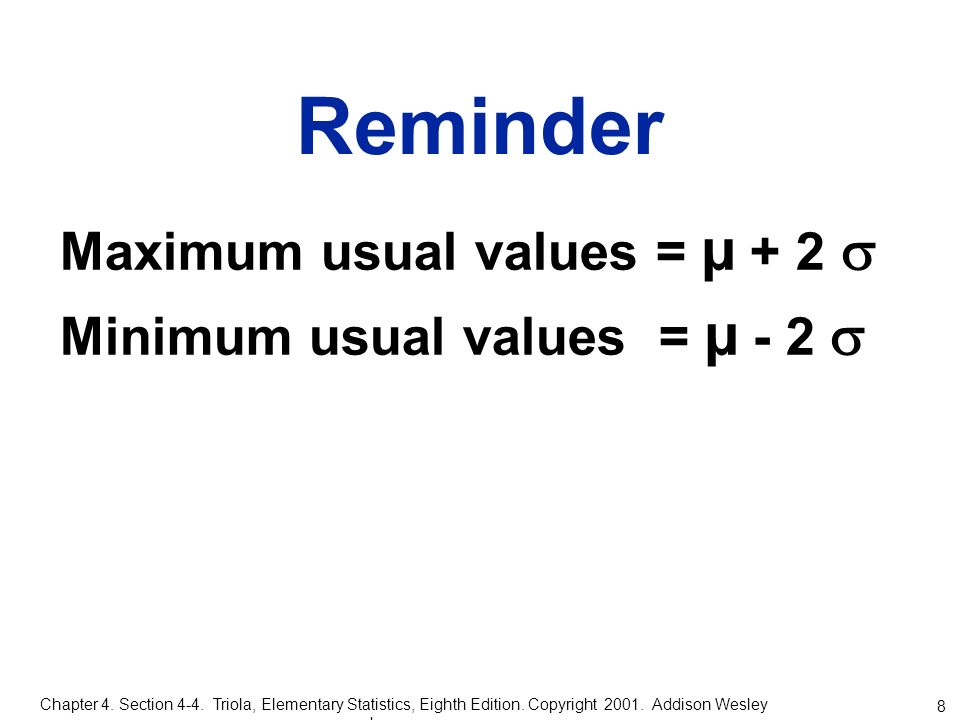 Reminder

Maximum usual values = $\mu + 2\sigma$

Minimum usual values = $\mu - 2\sigma$

Chapter 4. Section 4-4. Triola, Elementary Statistics, Eighth Edition. Copyright 2001. Addison Wesley

8